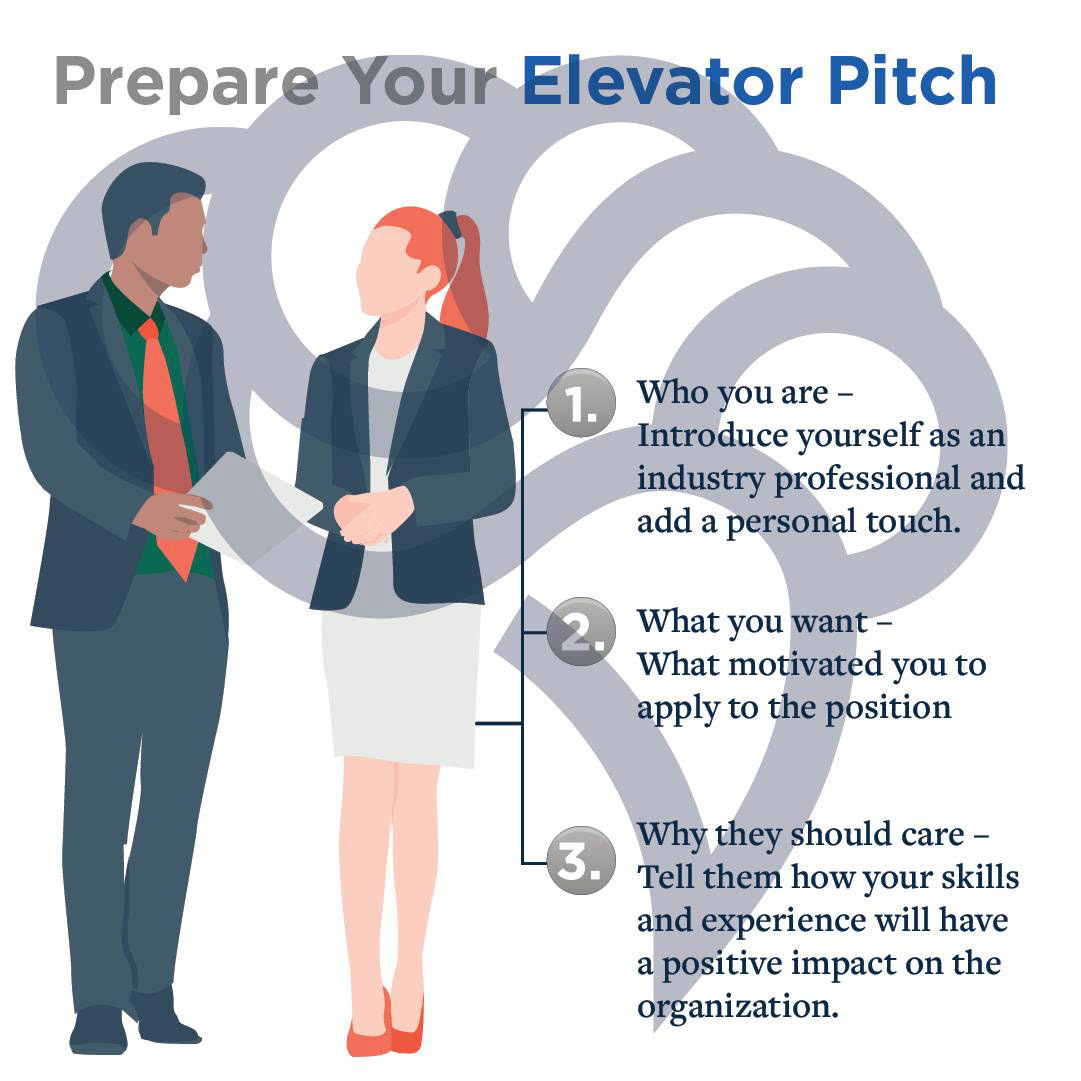 Prepare Your Elevator Pitch

1. Who you are – Introduce yourself as an industry professional and add a personal touch.

2. What you want – What motivated you to apply to the position

3. Why they should care – Tell them how your skills and experience will have a positive impact on the organization.